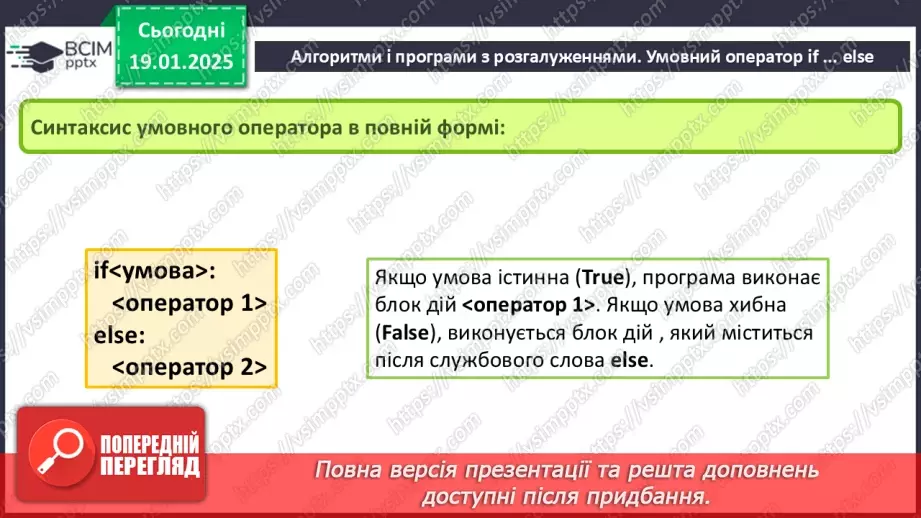 ВСІМ pptx

Сьогодні 19.01.2025

Алгоритми і програми з розгалуженнями. Умовний оператор if ... else

Синтаксис умовного оператора в повній формі:

if<умова>:
<оператор 1>
else:
<оператор 2>

Якщо умова істинна (True), програма виконає блок дій <оператор 1>. Якщо умова хибна (False), виконується блок дій , який міститься після службового слова else.

ПОПЕРЕДНІЙ ПЕРЕГЛЯД

Повна версія презентації та решта доповнень доступні після придбання.

https://vsimpptx.com